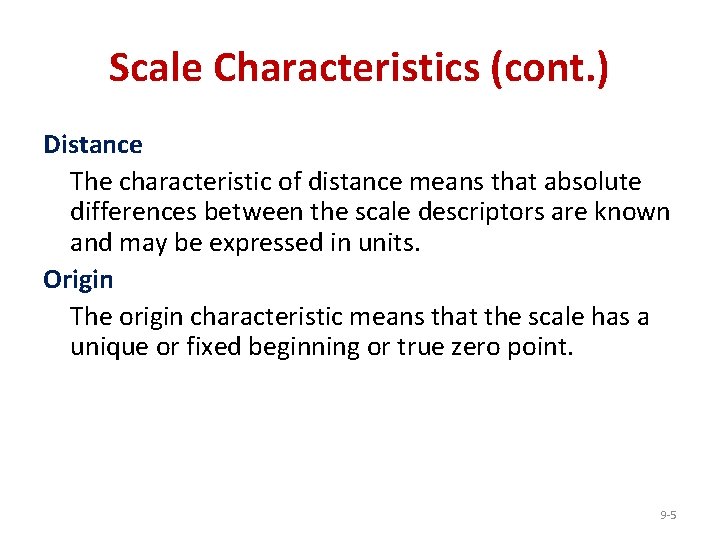 Scale Characteristics (cont.)

Distance

The characteristic of distance means that absolute differences between the scale descriptors are known and may be expressed in units.

Origin

The origin characteristic means that the scale has a unique or fixed beginning or true zero point.

9-5